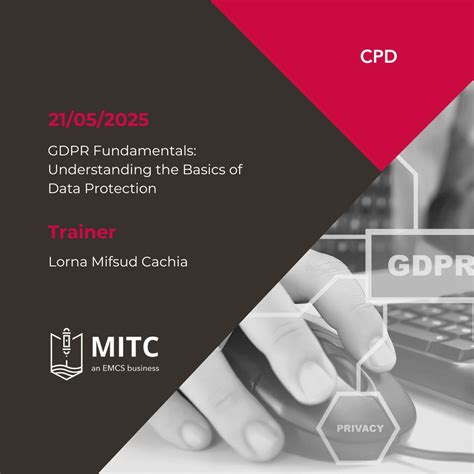 CPD

21/05/2025

GDPR Fundamentals: Understanding the Basics of Data Protection

Trainer

Lorna Mifsud Cachia

MITC
an EMCS business

GDPR

PRIVACY